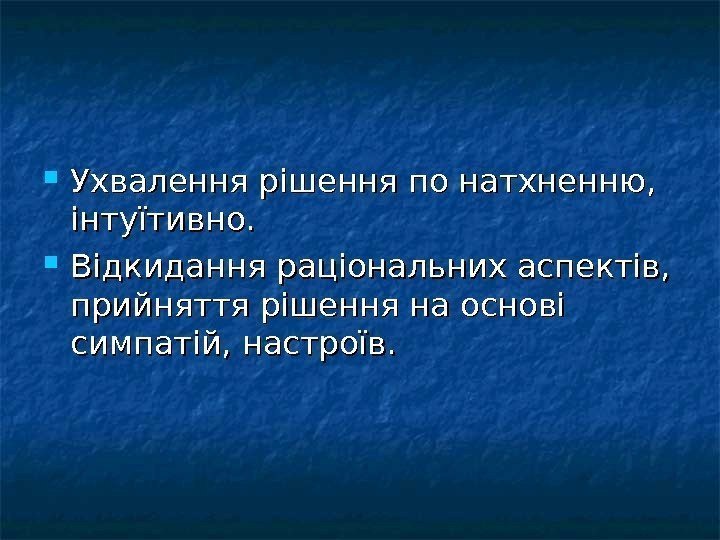 Ухвалення рішення по натхненню, інтуїтивно.

Відкидання раціональних аспектів, прийняття рішення на основі симпатій, настроїв.